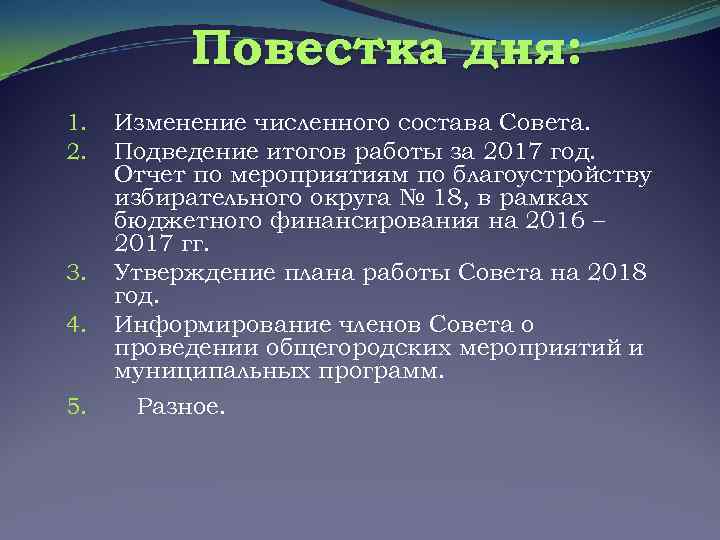 Повестка дня:

1. Изменение численного состава Совета.
2. Подведение итогов работы за 2017 год. Отчет по мероприятиям по благоустройству избирательного округа № 18, в рамках бюджетного финансирования на 2016 – 2017 гг.
3. Утверждение плана работы Совета на 2018 год.
4. Информирование членов Совета о проведении общегородских мероприятий и муниципальных программ.
5. Разное.